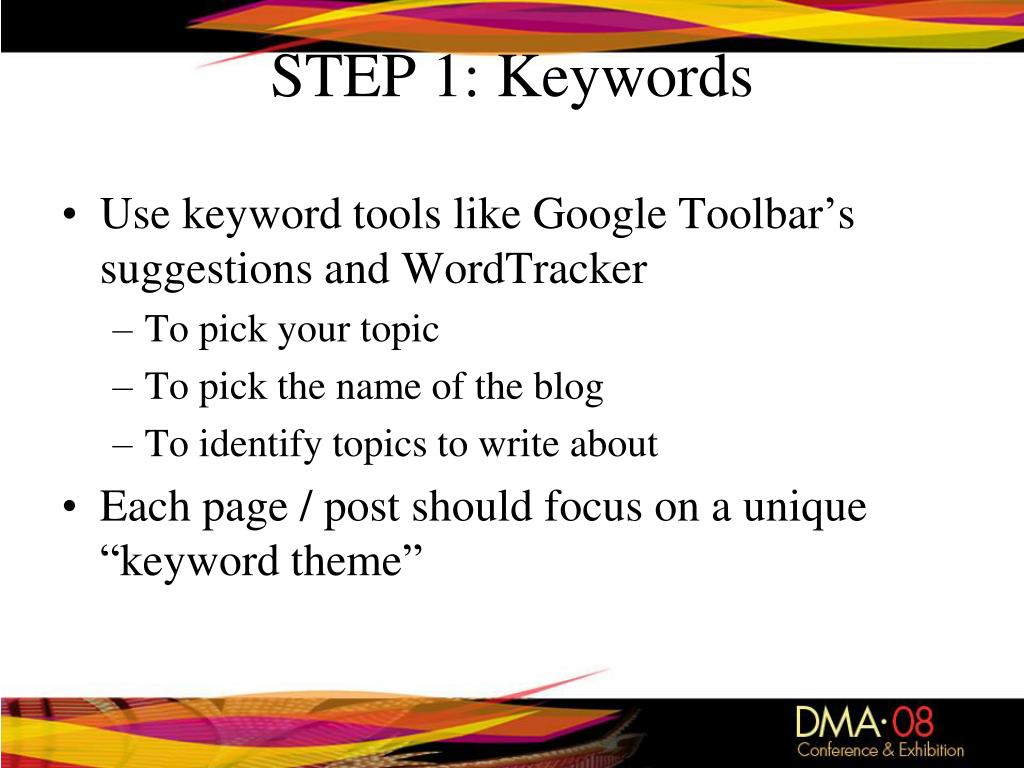 STEP 1: Keywords

• Use keyword tools like Google Toolbar’s suggestions and WordTracker
– To pick your topic
– To pick the name of the blog
– To identify topics to write about
• Each page / post should focus on a unique “keyword theme”

DMA·08
Conference & Exhibition